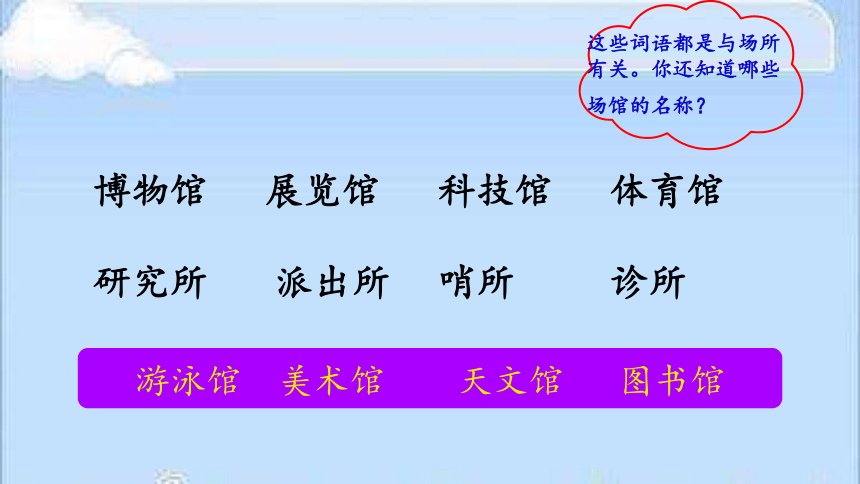 这些词语都是与场所有关。你还知道哪些场馆的名称？

博物馆　展览馆　科技馆　体育馆

研究所　派出所　哨所　诊所

游泳馆　美术馆　天文馆　图书馆